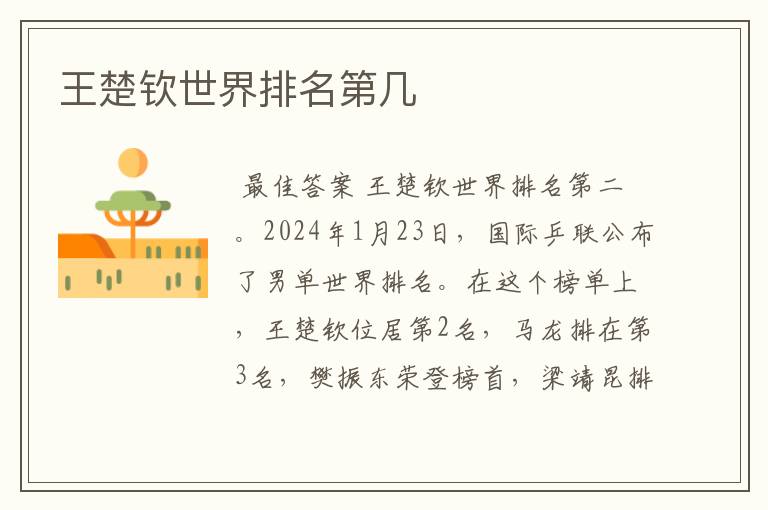 王楚钦世界排名第几

最佳答案 王楚钦世界排名第二。2024年1月23日，国际乒联公布了男单世界排名。在这个榜单上，王楚钦位居第2名，马龙排在第3名，樊振东荣登榜首，梁靖昆排